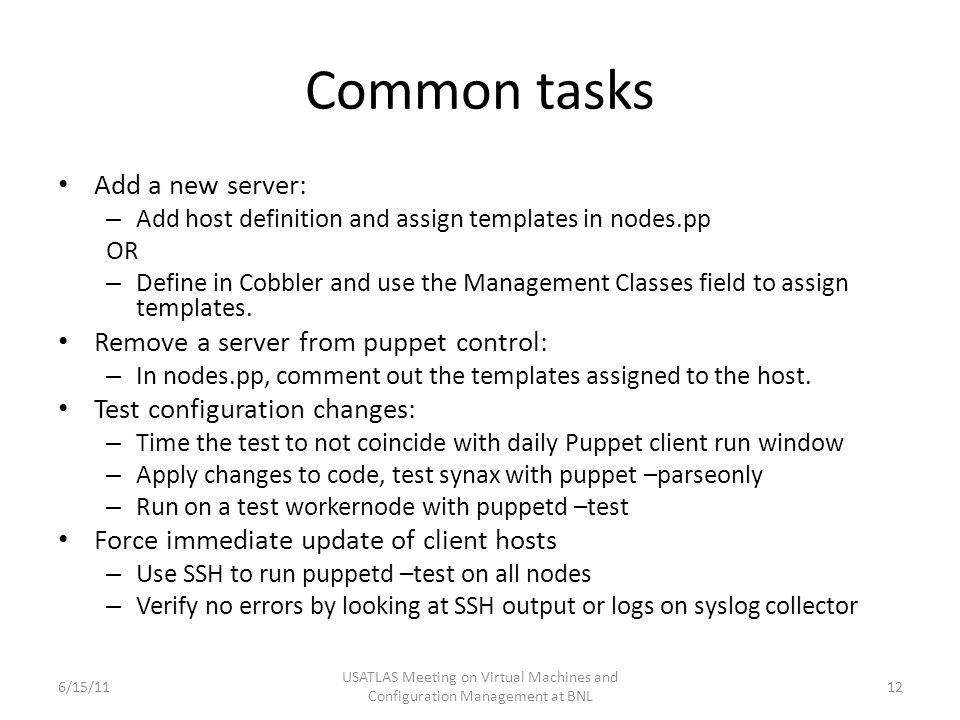 Common tasks

• Add a new server:
  – Add host definition and assign templates in nodes.pp
  OR
  – Define in Cobbler and use the Management Classes field to assign templates.
• Remove a server from puppet control:
  – In nodes.pp, comment out the templates assigned to the host.
• Test configuration changes:
  – Time the test to not coincide with daily Puppet client run window
  – Apply changes to code, test synax with puppet –parseonly
  – Run on a test workernode with puppetd –test
• Force immediate update of client hosts
  – Use SSH to run puppetd –test on all nodes
  – Verify no errors by looking at SSH output or logs on syslog collector

6/15/11

USATLAS Meeting on Virtual Machines and Configuration Management at BNL

12